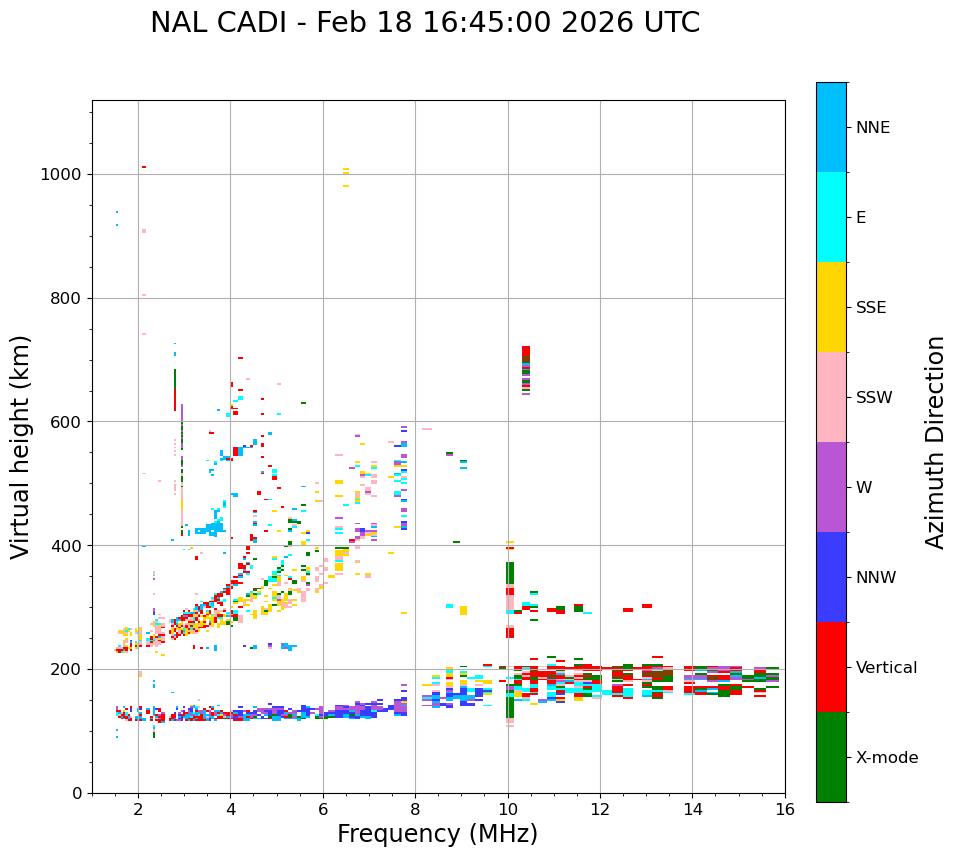 NAL CADI - Feb 18 16:45:00 2026 UTC

Virtual height (km)

1000
800
600
400
200
0

2
4
6
8
10
12
14
16

Frequency (MHz)

NNE
E
SSE
SSW
W
NNW
Vertical
X-mode

Azimuth Direction